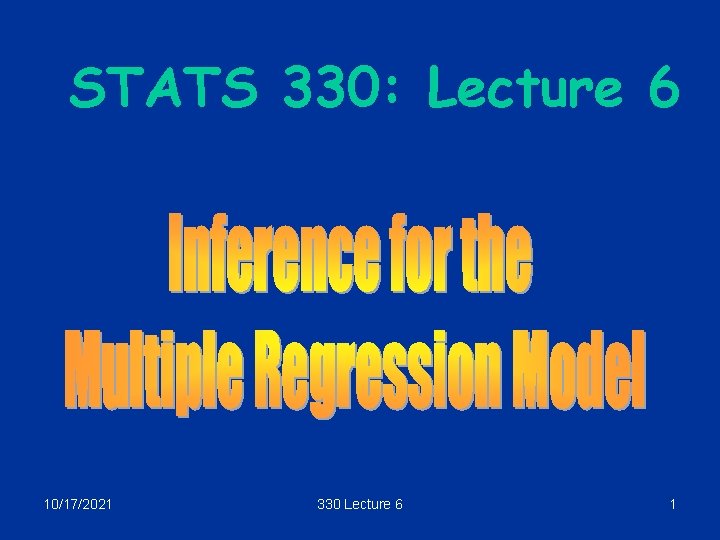 STATS 330: Lecture 6

Inference for the Multiple Regression Model

10/17/2021

330 Lecture 6

1